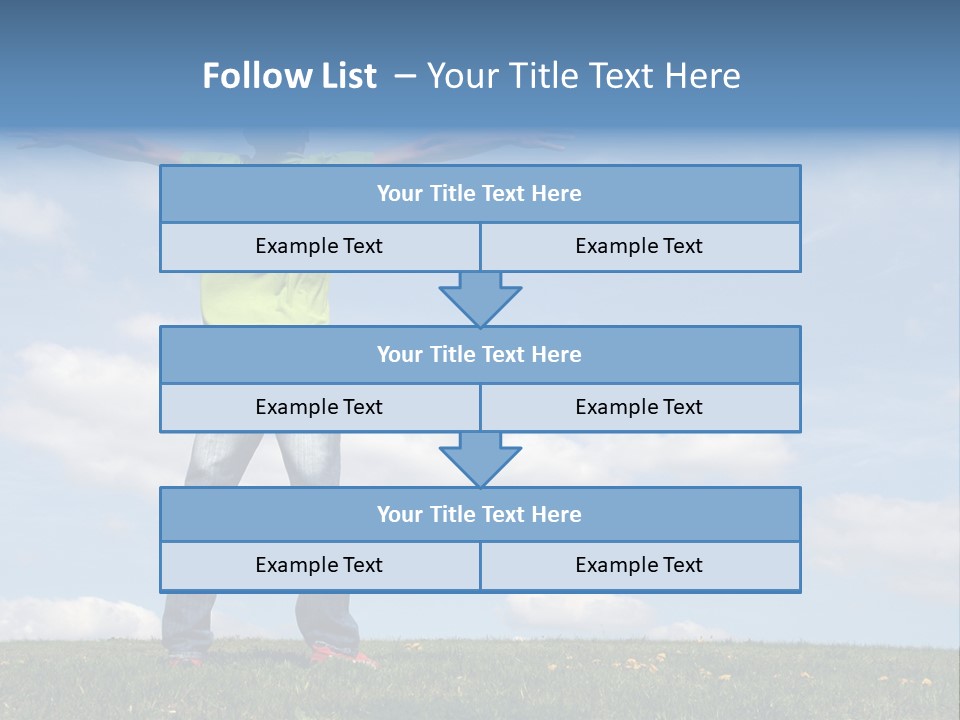 Follow List – Your Title Text Here

Your Title Text Here

Example Text

Example Text

Your Title Text Here

Example Text

Example Text

Your Title Text Here

Example Text

Example Text